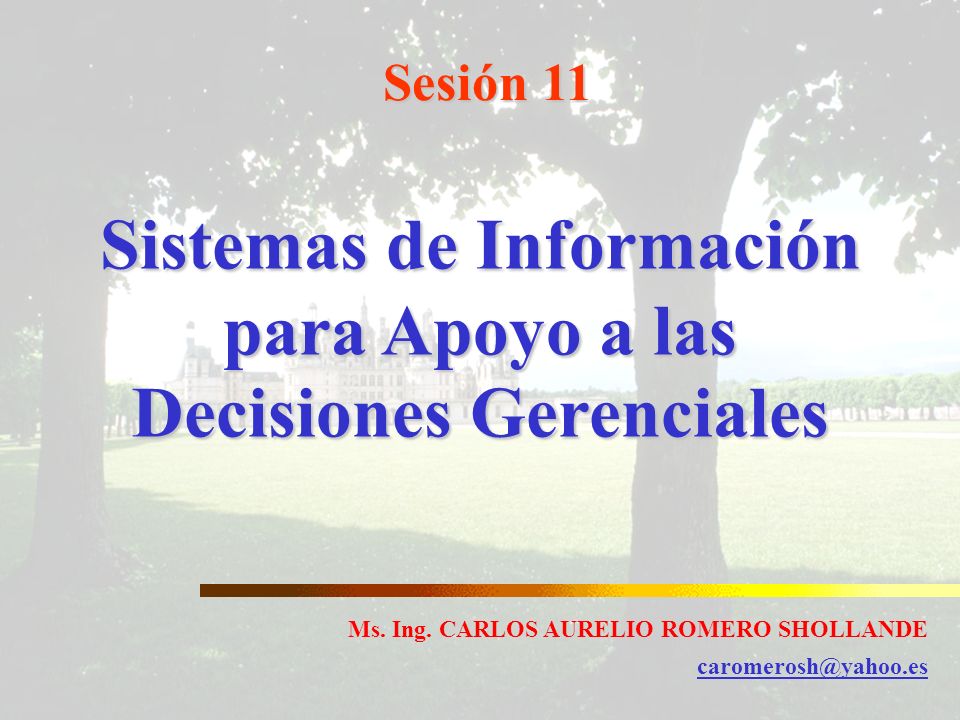 Sesión 11

Sistemas de Información para Apoyo a las Decisiones Gerenciales

Ms. Ing. CARLOS AURELIO ROMERO SHOLLANDE

caromerosh@yahoo.es